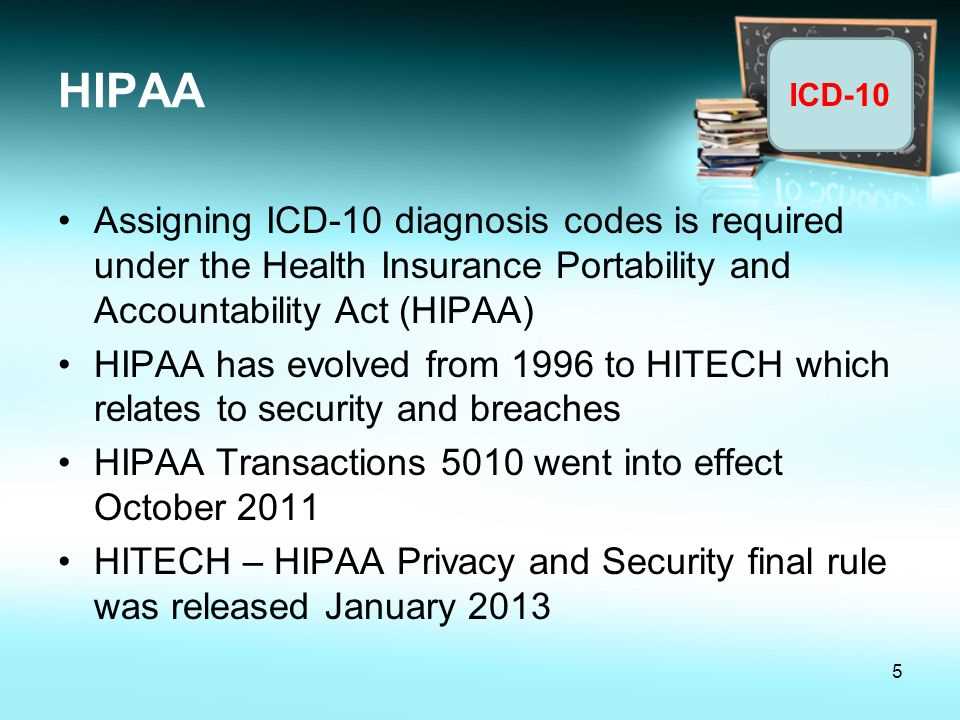 HIPAA

ICD-10

• Assigning ICD-10 diagnosis codes is required under the Health Insurance Portability and Accountability Act (HIPAA)
• HIPAA has evolved from 1996 to HITECH which relates to security and breaches
• HIPAA Transactions 5010 went into effect October 2011
• HITECH – HIPAA Privacy and Security final rule was released January 2013

5